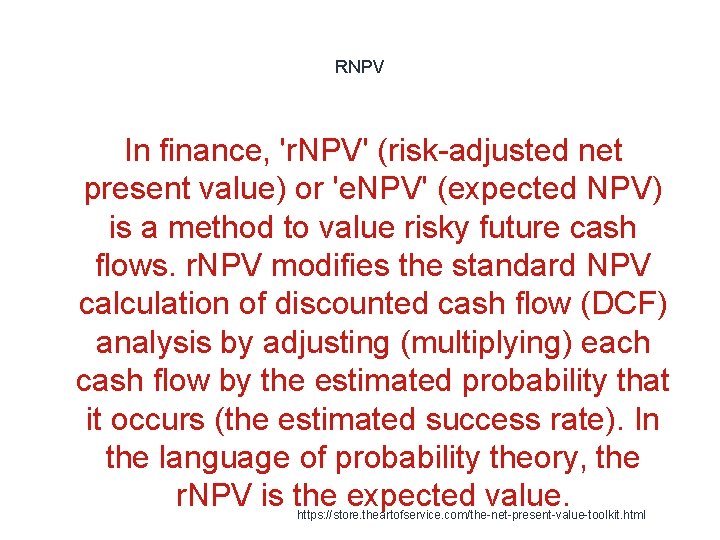 RNPV

In finance, 'rNPV' (risk-adjusted net present value) or 'eNPV' (expected NPV) is a method to value risky future cash flows. rNPV modifies the standard NPV calculation of discounted cash flow (DCF) analysis by adjusting (multiplying) each cash flow by the estimated probability that it occurs (the estimated success rate). In the language of probability theory, the rNPV is the expected value.

https://store.theartofservice.com/the-net-present-value-toolkit.html